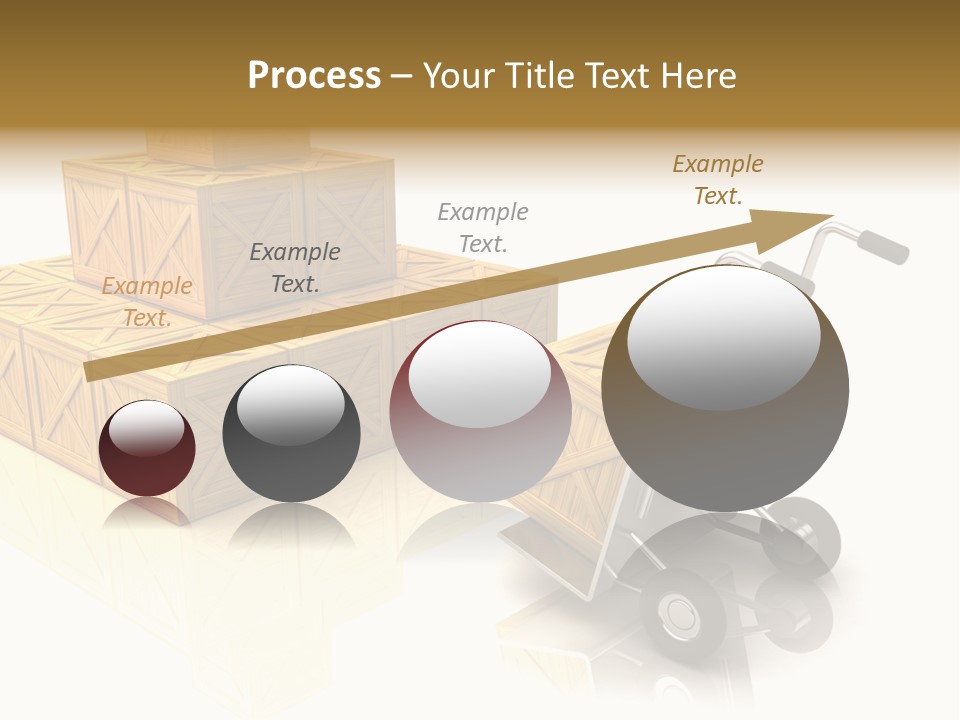 Process – Your Title Text Here

Example Text.

Example Text.

Example Text.

Example Text.